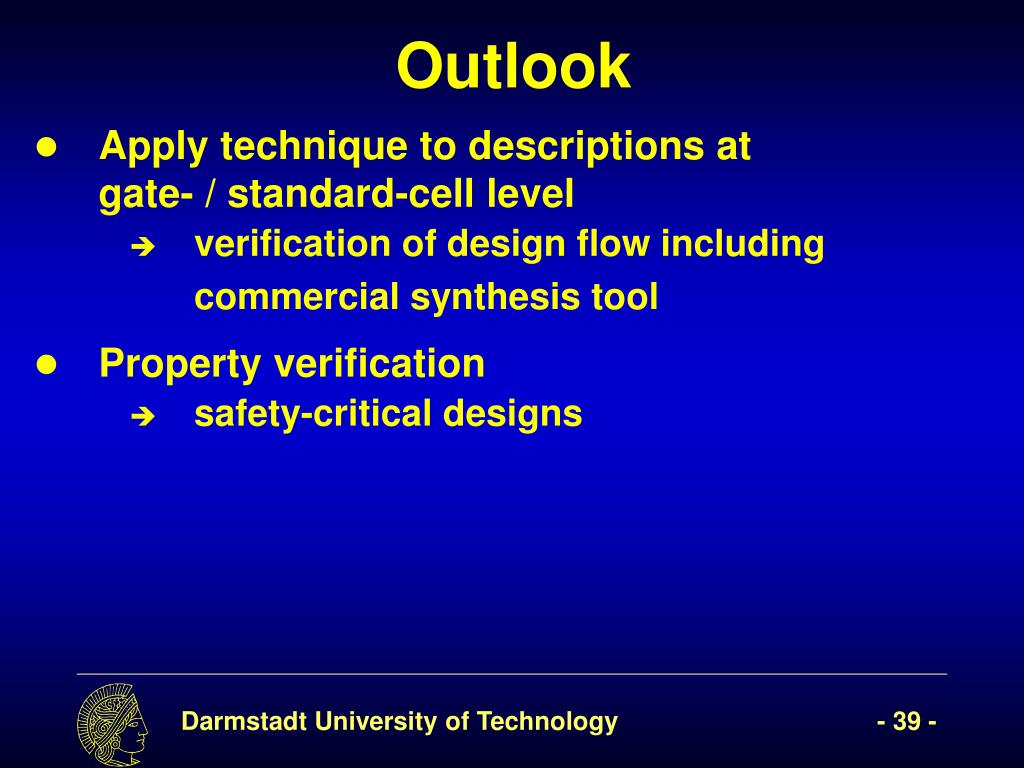 Outlook

● Apply technique to descriptions at gate- / standard-cell level

➔ verification of design flow including commercial synthesis tool

● Property verification

➔ safety-critical designs

Darmstadt University of Technology

- 39 -